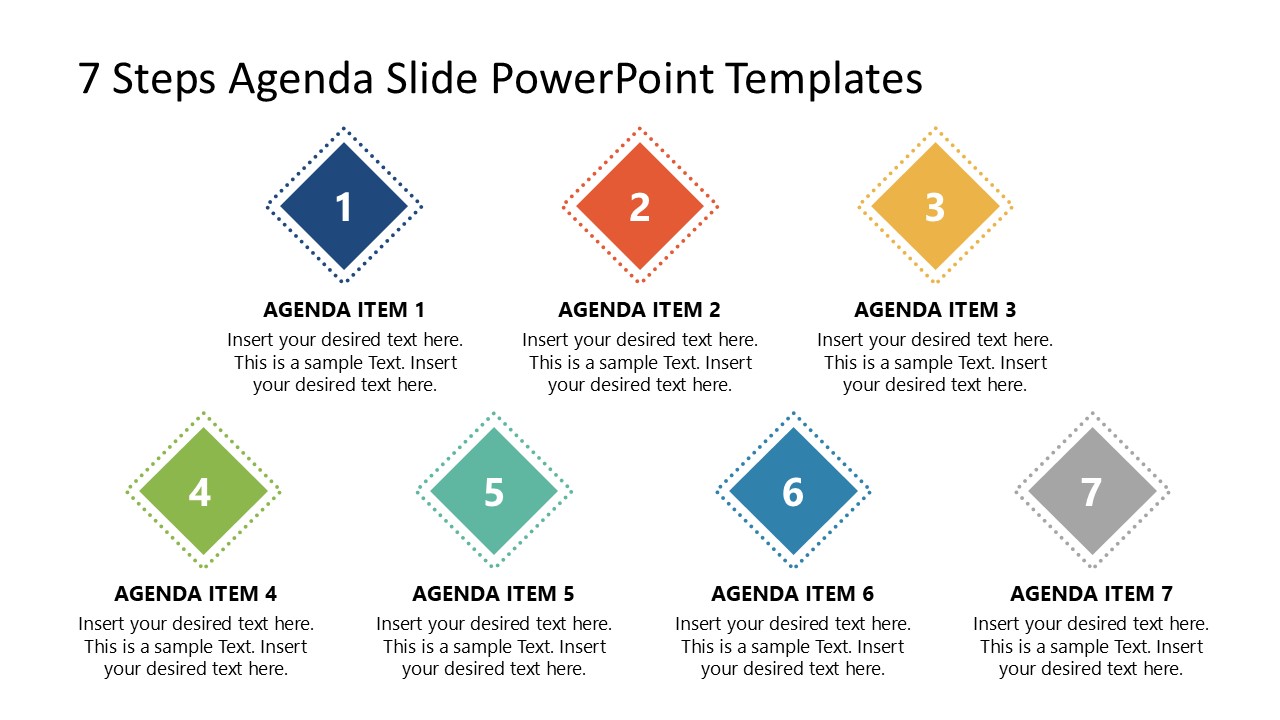 7 Steps Agenda Slide PowerPoint Templates

1

AGENDA ITEM 1

Insert your desired text here. This is a sample Text. Insert your desired text here.

2

AGENDA ITEM 2

Insert your desired text here. This is a sample Text. Insert your desired text here.

3

AGENDA ITEM 3

Insert your desired text here. This is a sample Text. Insert your desired text here.

4

AGENDA ITEM 4

Insert your desired text here. This is a sample Text. Insert your desired text here.

5

AGENDA ITEM 5

Insert your desired text here. This is a sample Text. Insert your desired text here.

6

AGENDA ITEM 6

Insert your desired text here. This is a sample Text. Insert your desired text here.

7

AGENDA ITEM 7

Insert your desired text here. This is a sample Text. Insert your desired text here.